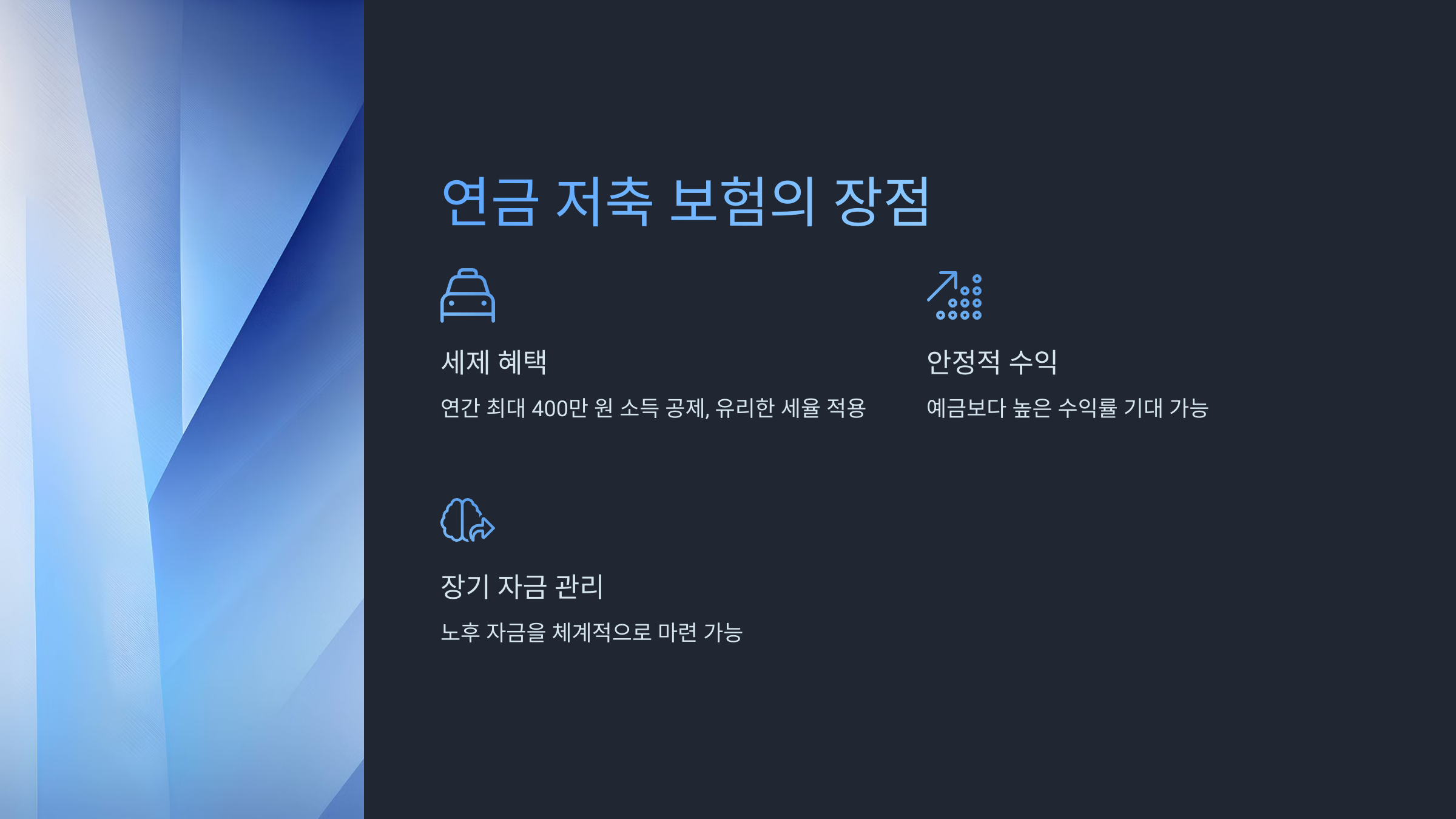 연금 저축 보험의 장점

세제 혜택

연간 최대 400만 원 소득 공제, 유리한 세율 적용

안정적 수익

예금보다 높은 수익률 기대 가능

장기 자금 관리

노후 자금을 체계적으로 마련 가능